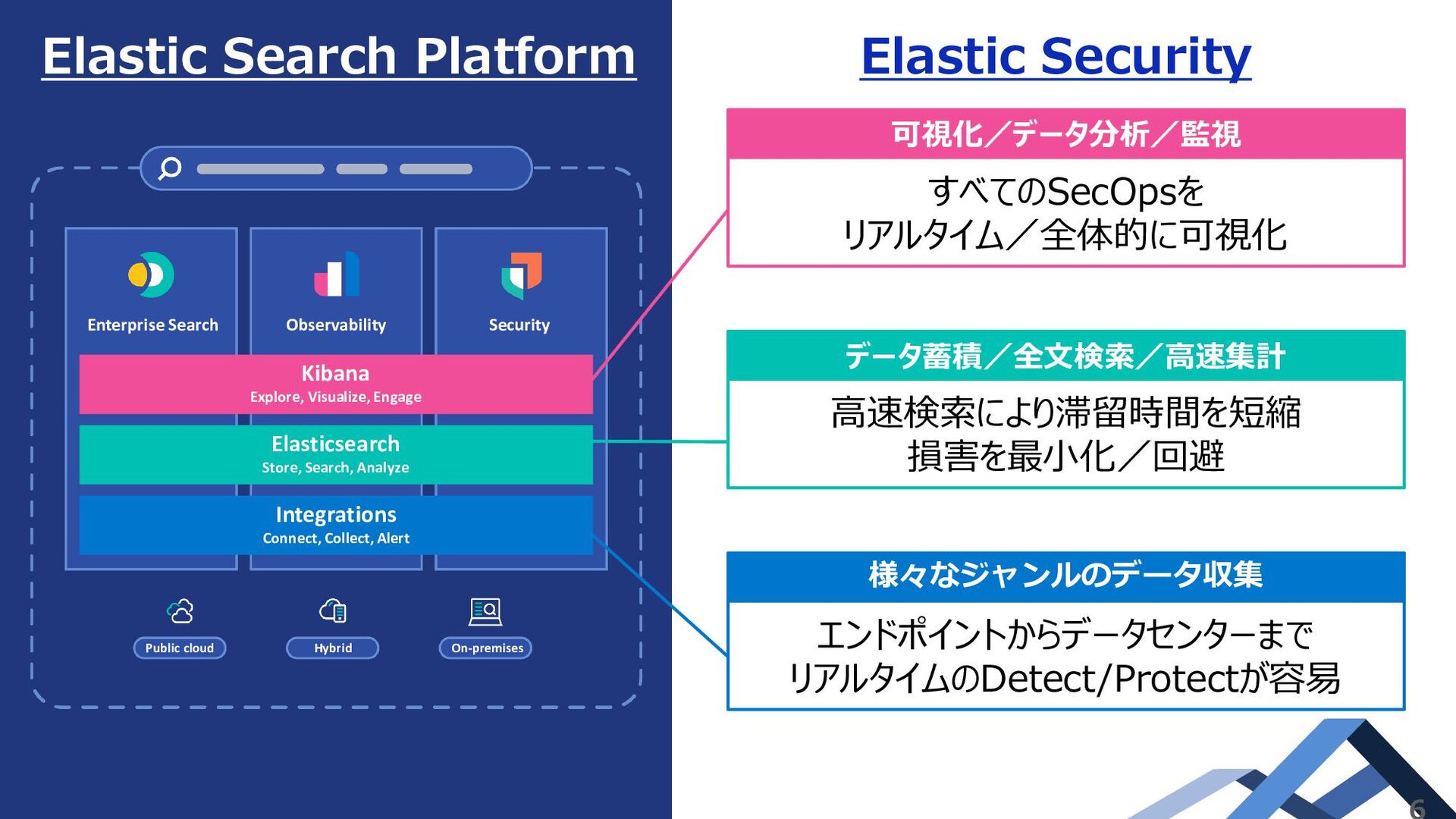 Elastic Search Platform

Enterprise Search

Observability

Security

Kibana
Explore, Visualize, Engage

Elasticsearch
Store, Search, Analyze

Integrations
Connect, Collect, Alert

Public cloud

Hybrid

On-premises

Elastic Security

可視化／データ分析／監視

すべてのSecOpsを
リアルタイム／全体的に可視化

データ蓄積／全文検索／高速集計

高速検索により滞留時間を短縮
損害を最小化／回避

様々なジャンルのデータ収集

エンドポイントからデータセンターまで
リアルタイムのDetect/Protectが容易

6